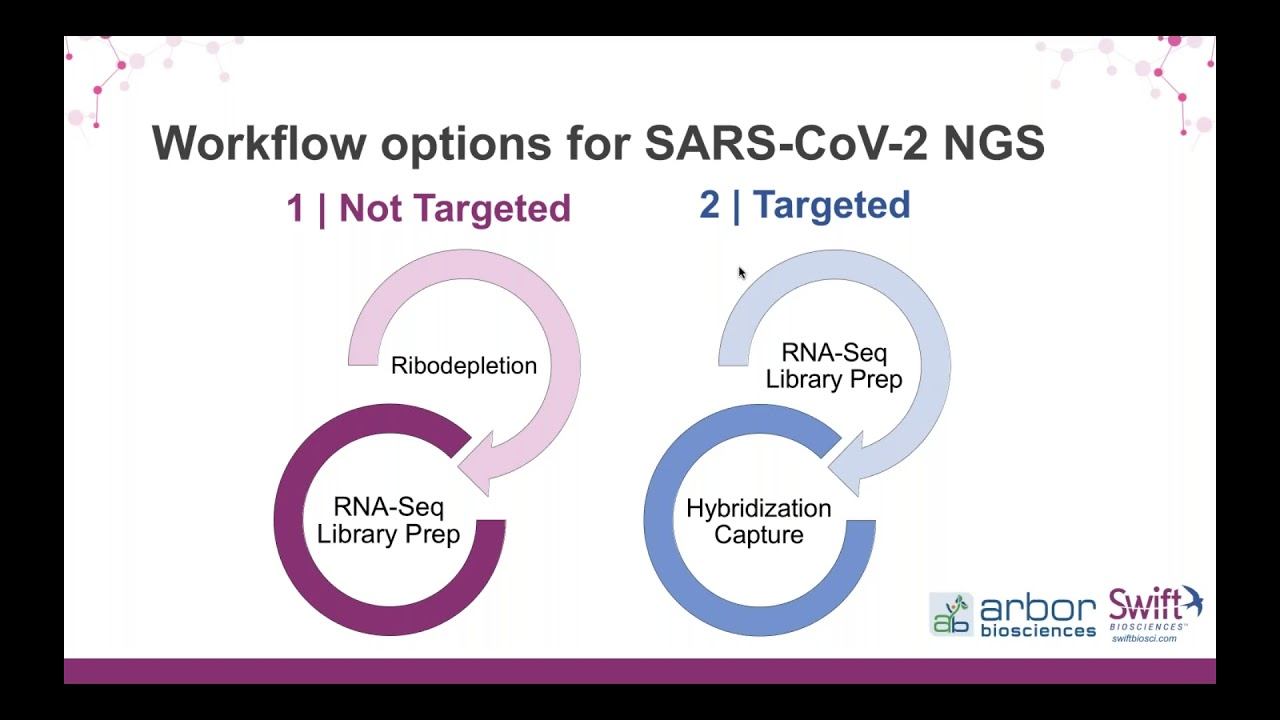 Workflow options for SARS-CoV-2 NGS

1 | Not Targeted

Ribodepletion

RNA-Seq Library Prep

2 | Targeted

RNA-Seq Library Prep

Hybridization Capture

ab arbor biosciences

Swift BIOSCIENCES™ swiftbiosci.com